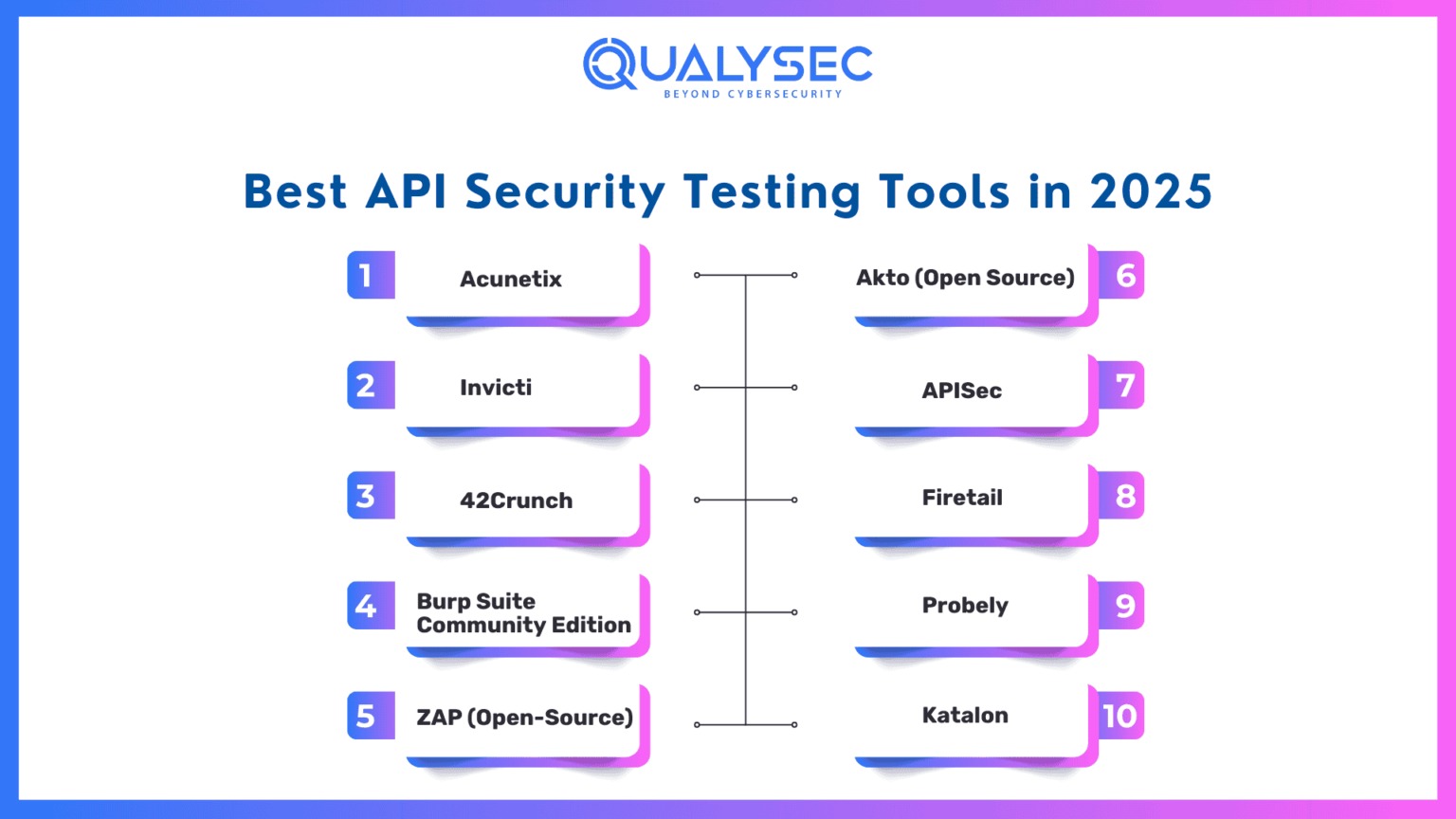 QUALYSEC
BEYOND CYBERSECURITY

Best API Security Testing Tools in 2025

1 Acunetix

2 Invicti

3 42Crunch

4 Burp Suite Community Edition

5 ZAP (Open-Source)

Akto (Open Source) 6

APISec 7

Firetail 8

Probely 9

Katalon 10